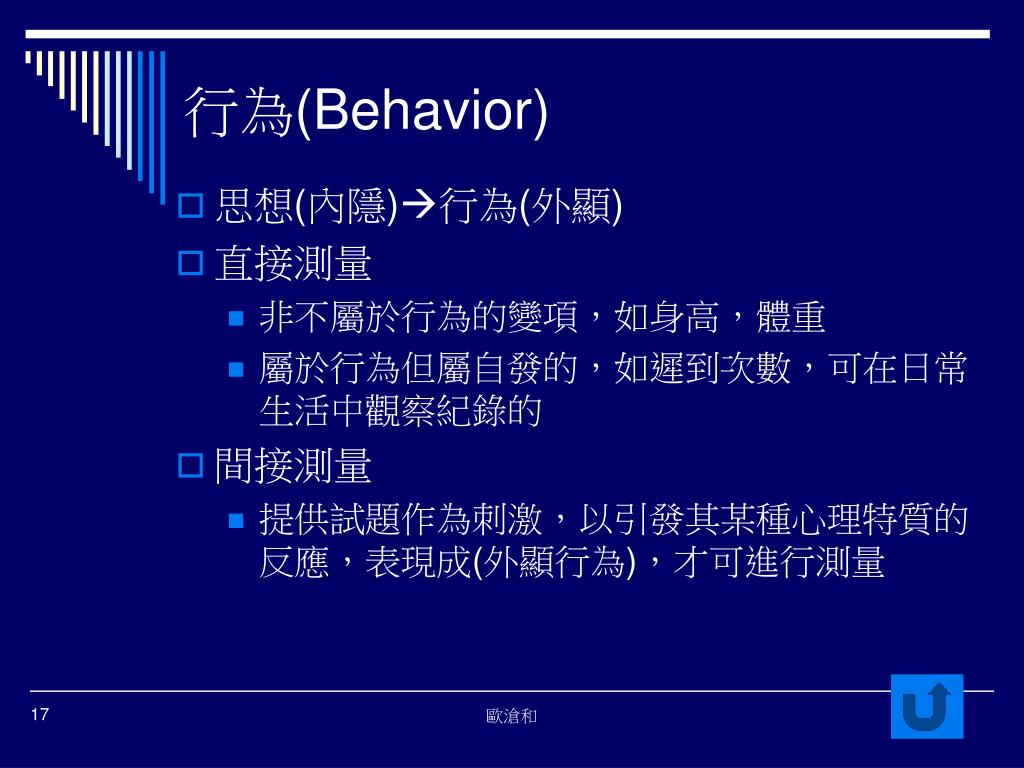 行為(Behavior)

思想(內隱)→行為(外顯)

直接測量

非不屬於行為的變項，如身高，體重

屬於行為但屬自發的，如遲到次數，可在日常生活中觀察紀錄的

間接測量

提供試題作為刺激，以引發其某種心理特質的反應，表現成(外顯行為)，才可進行測量

17

歐滄和